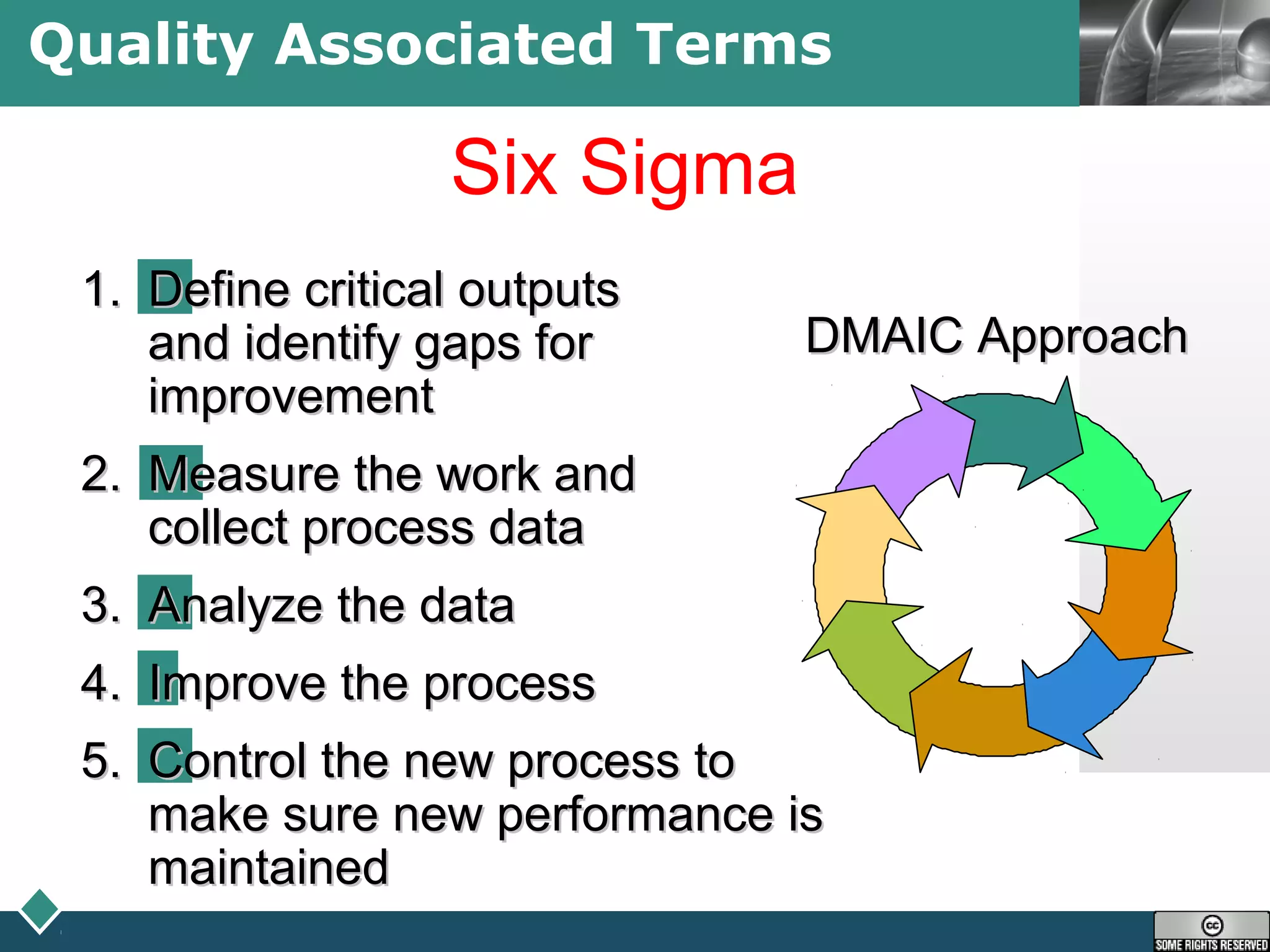 Quality Associated Terms

Six Sigma

1. Define critical outputs and identify gaps for improvement
2. Measure the work and collect process data
3. Analyze the data
4. Improve the process
5. Control the new process to make sure new performance is maintained

DMAIC Approach

cc
SOME RIGHTS RESERVED